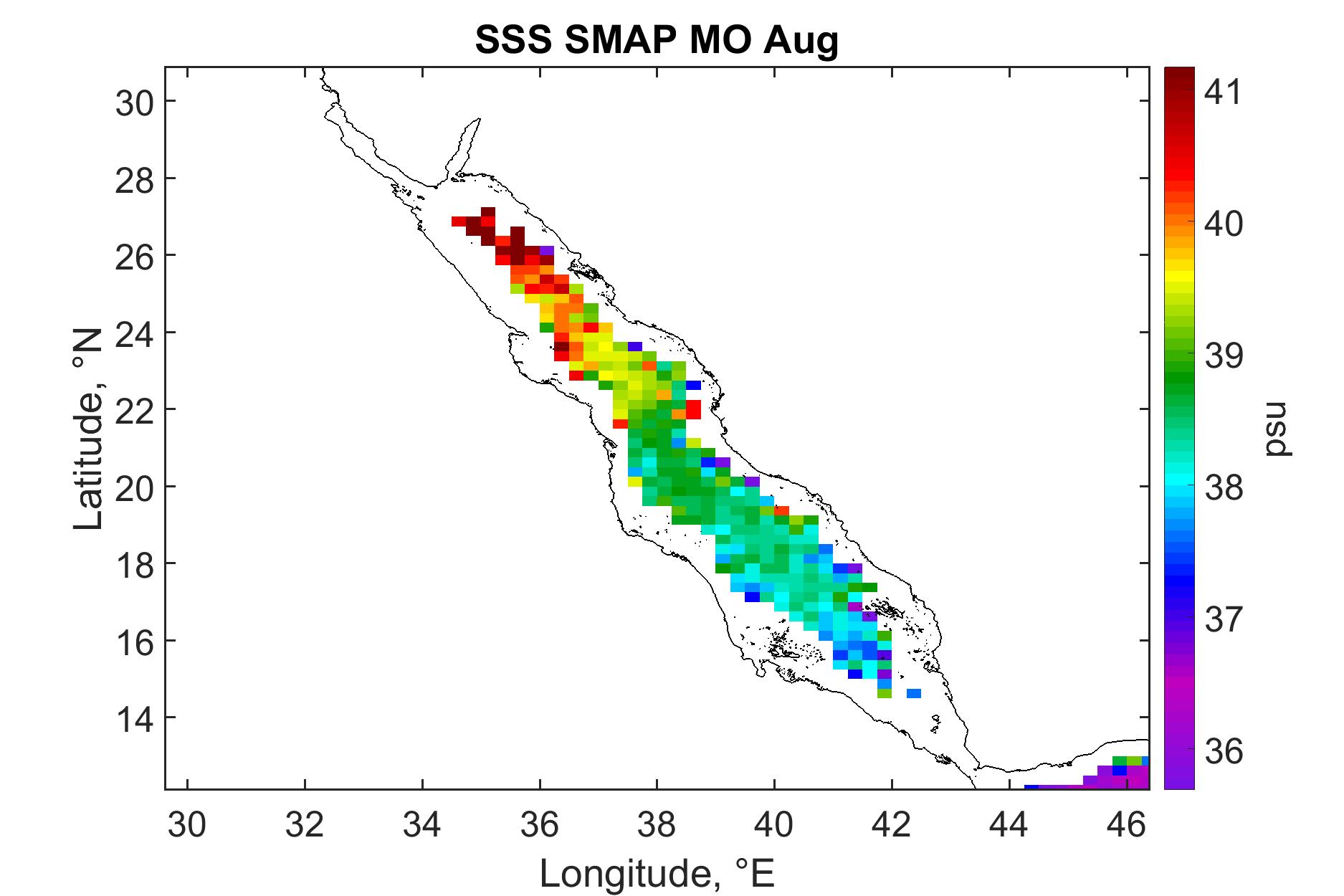 SSS SMAP MO Aug

Latitude, °N

30
28
26
24
22
20
18
16
14

30 32 34 36 38 40 42 44 46

Longitude, °E

41
40
39
38
37
36

psu